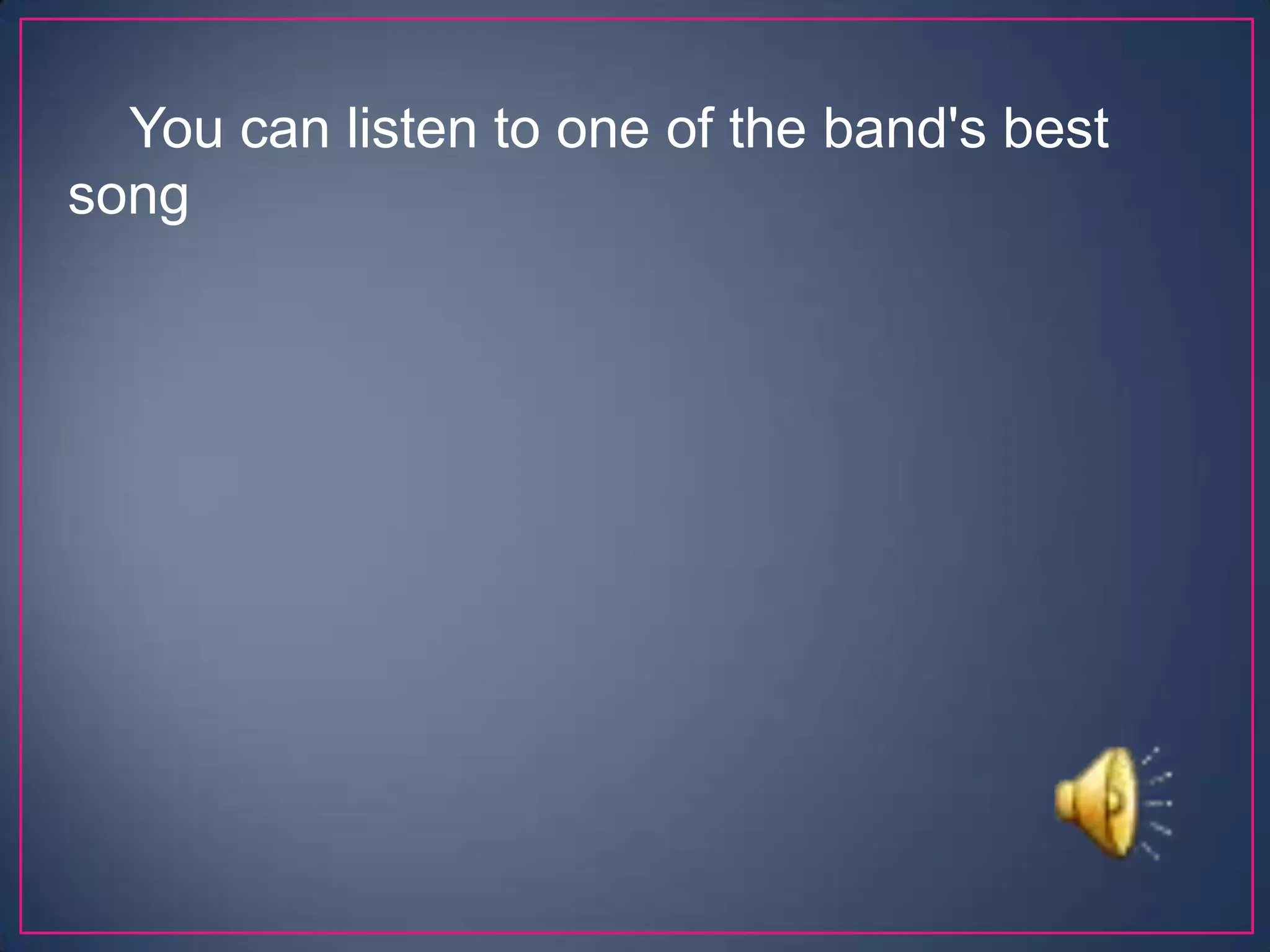 You can listen to one of the band's best song